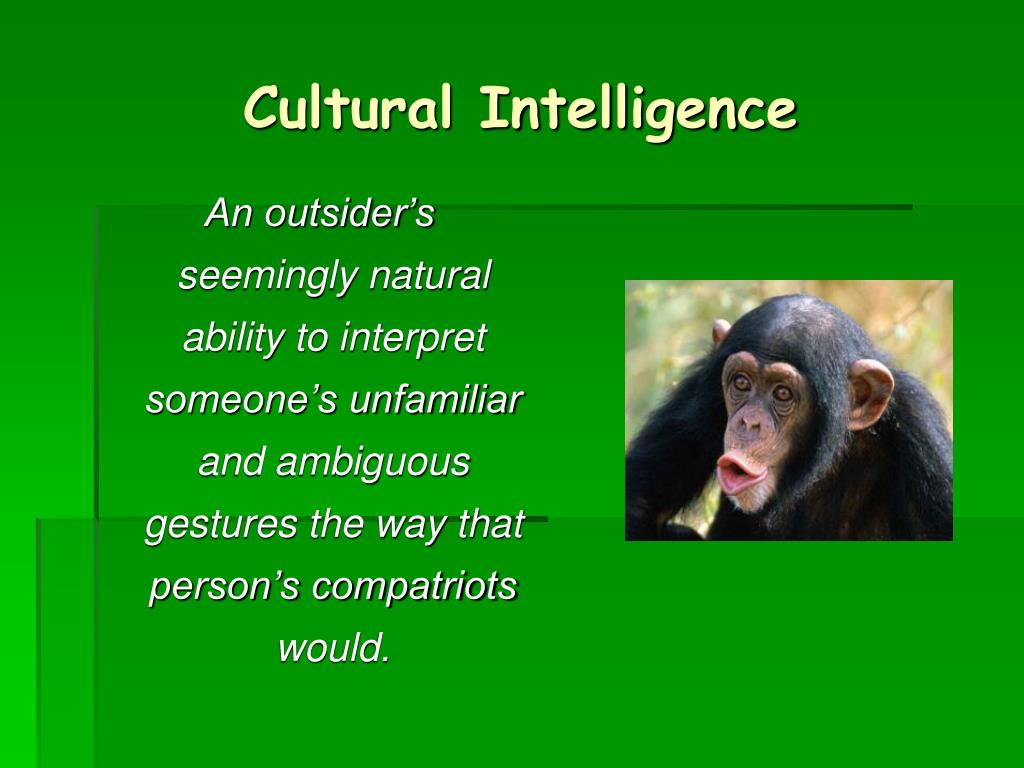 Cultural Intelligence

An outsider’s seemingly natural ability to interpret someone’s unfamiliar and ambiguous gestures the way that person’s compatriots would.